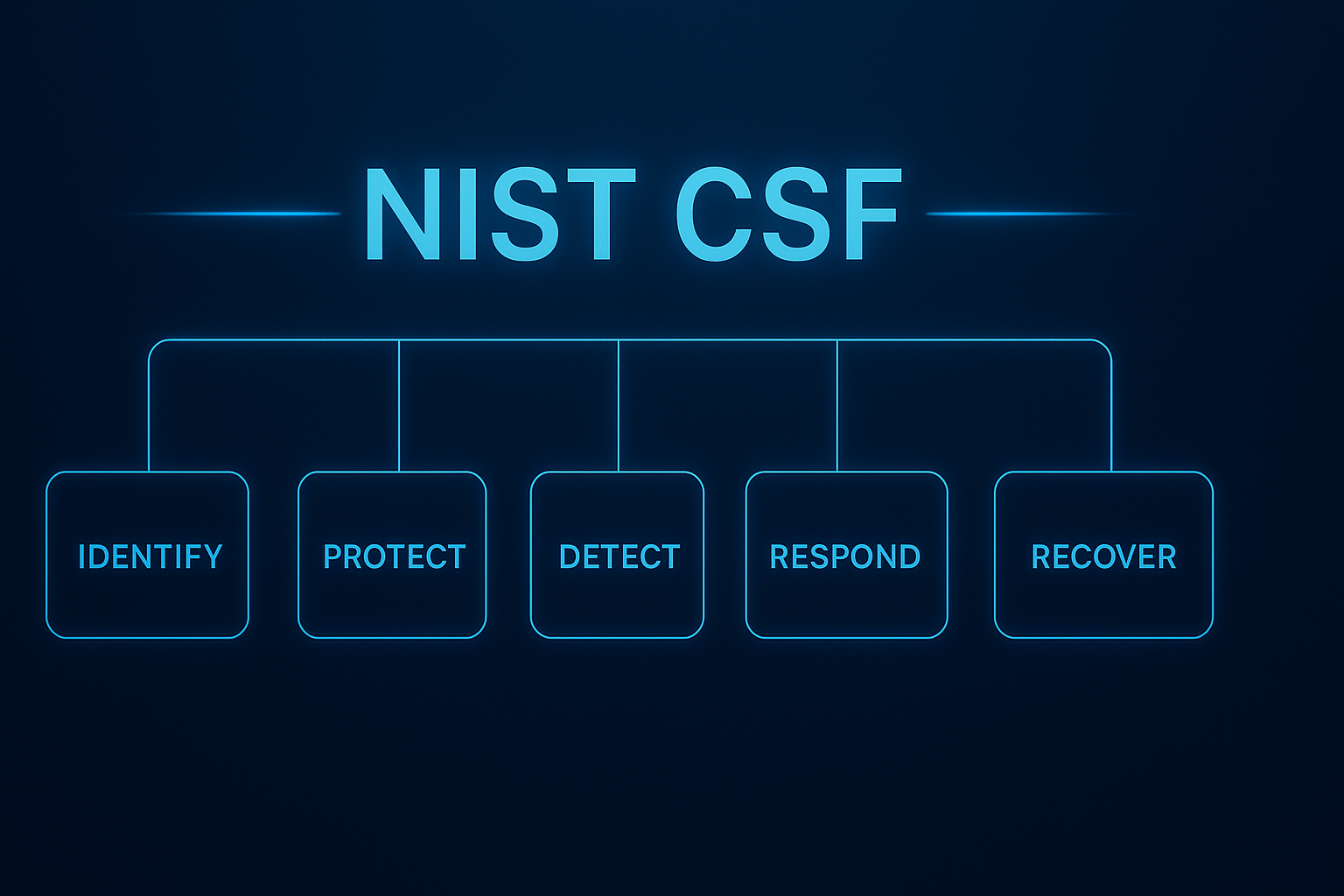 NIST CSF

IDENTIFY

PROTECT

DETECT

RESPOND

RECOVER